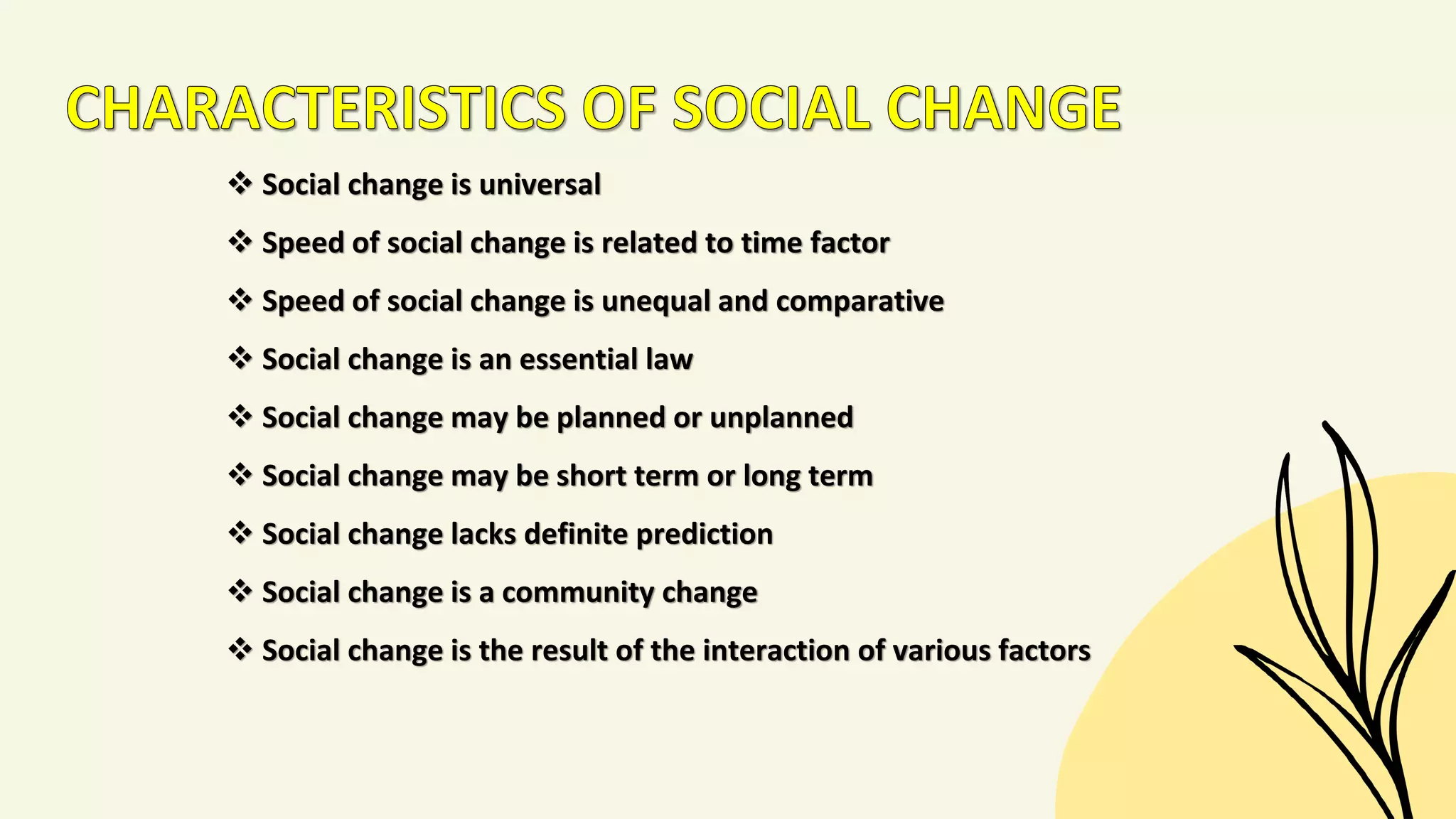 CHARACTERISTICS OF SOCIAL CHANGE

❖ Social change is universal

❖ Speed of social change is related to time factor

❖ Speed of social change is unequal and comparative

❖ Social change is an essential law

❖ Social change may be planned or unplanned

❖ Social change may be short term or long term

❖ Social change lacks definite prediction

❖ Social change is a community change

❖ Social change is the result of the interaction of various factors